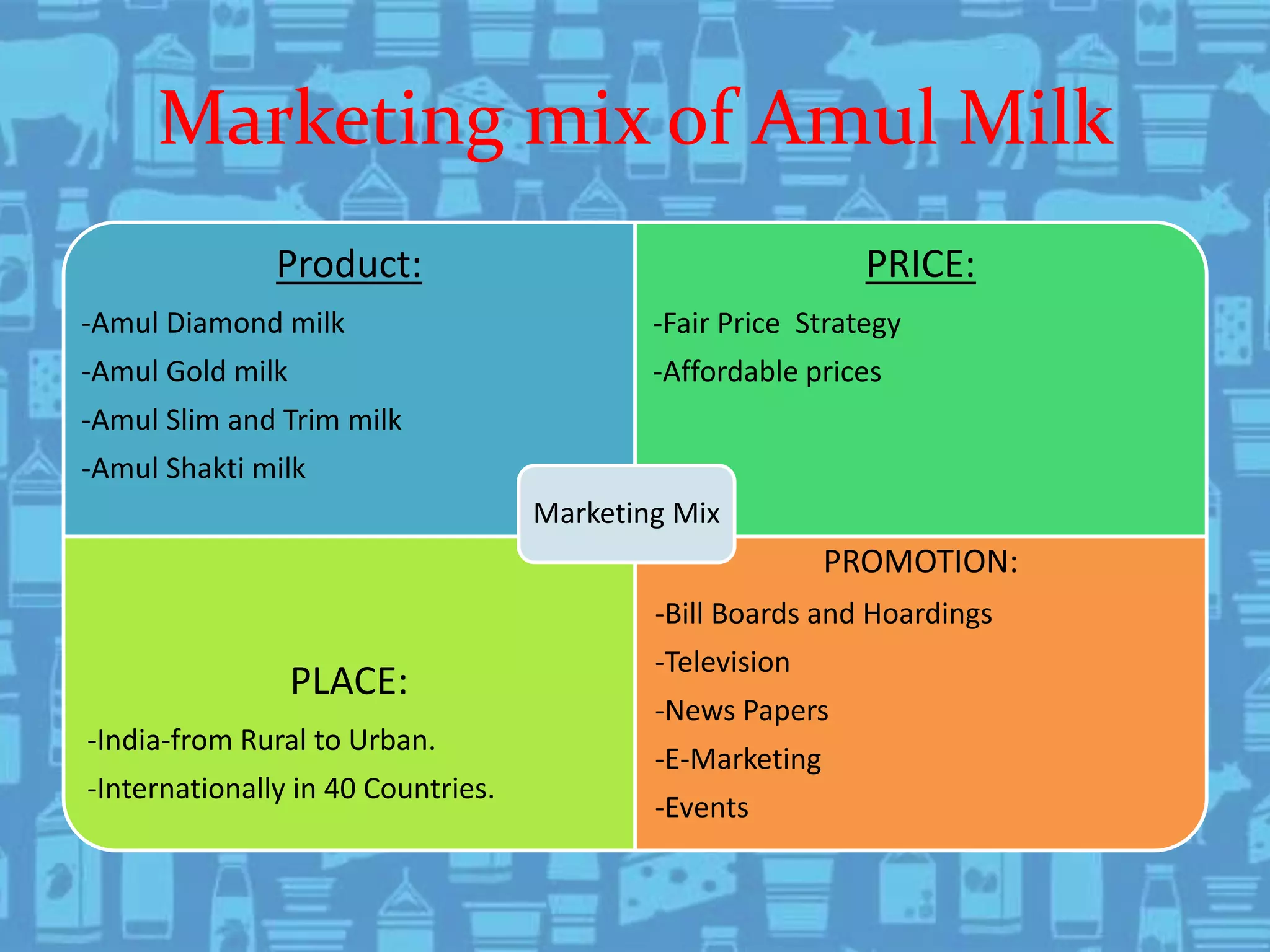 Marketing mix of Amul Milk

Product:

-Amul Diamond milk

-Amul Gold milk

-Amul Slim and Trim milk

-Amul Shakti milk

PRICE:

-Fair Price Strategy

-Affordable prices

Marketing Mix

PLACE:

-India-from Rural to Urban.

-Internationally in 40 Countries.

PROMOTION:

-Bill Boards and Hoardings

-Television

-News Papers

-E-Marketing

-Events